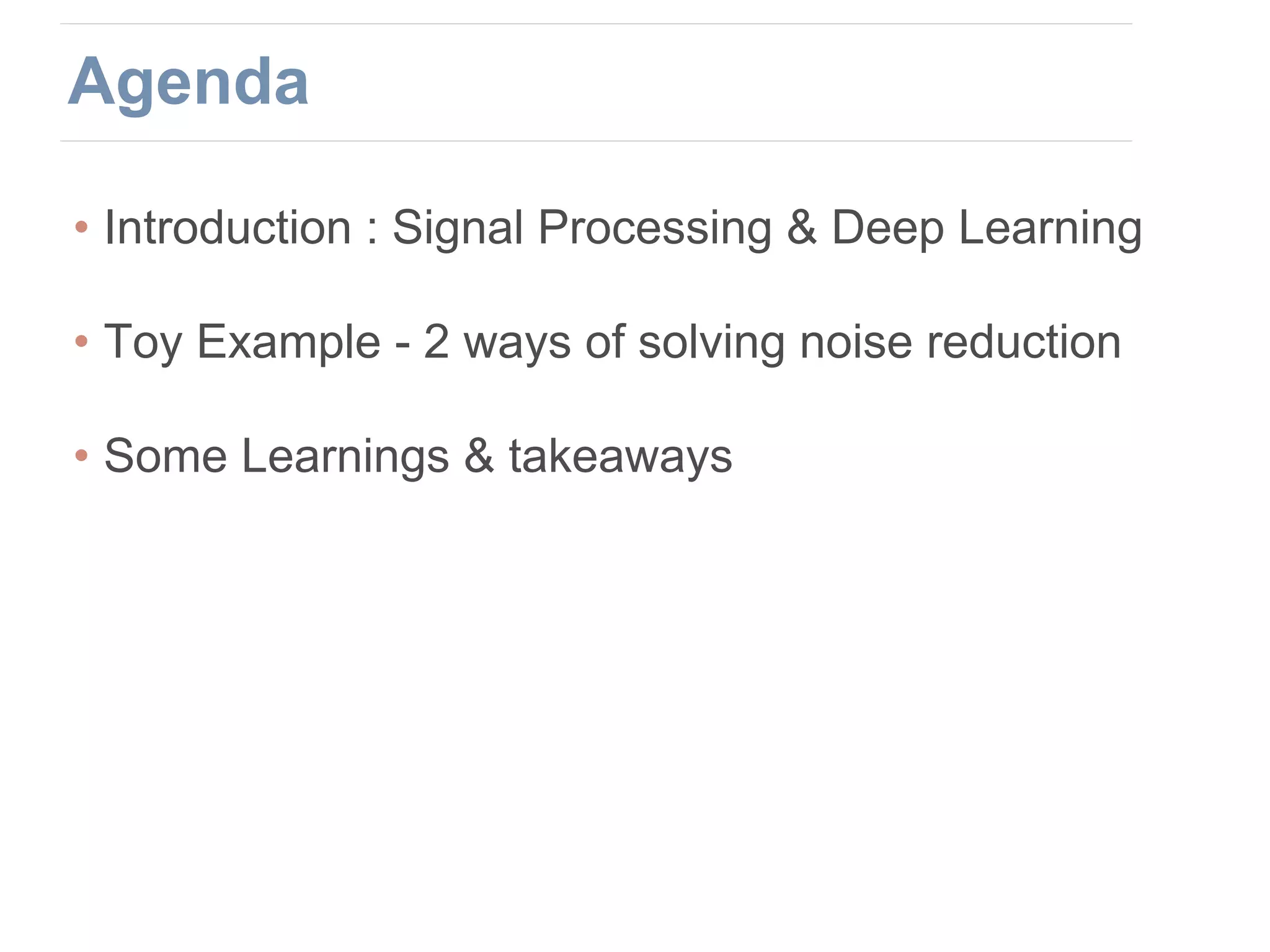 Agenda

• Introduction : Signal Processing & Deep Learning

• Toy Example - 2 ways of solving noise reduction

• Some Learnings & takeaways